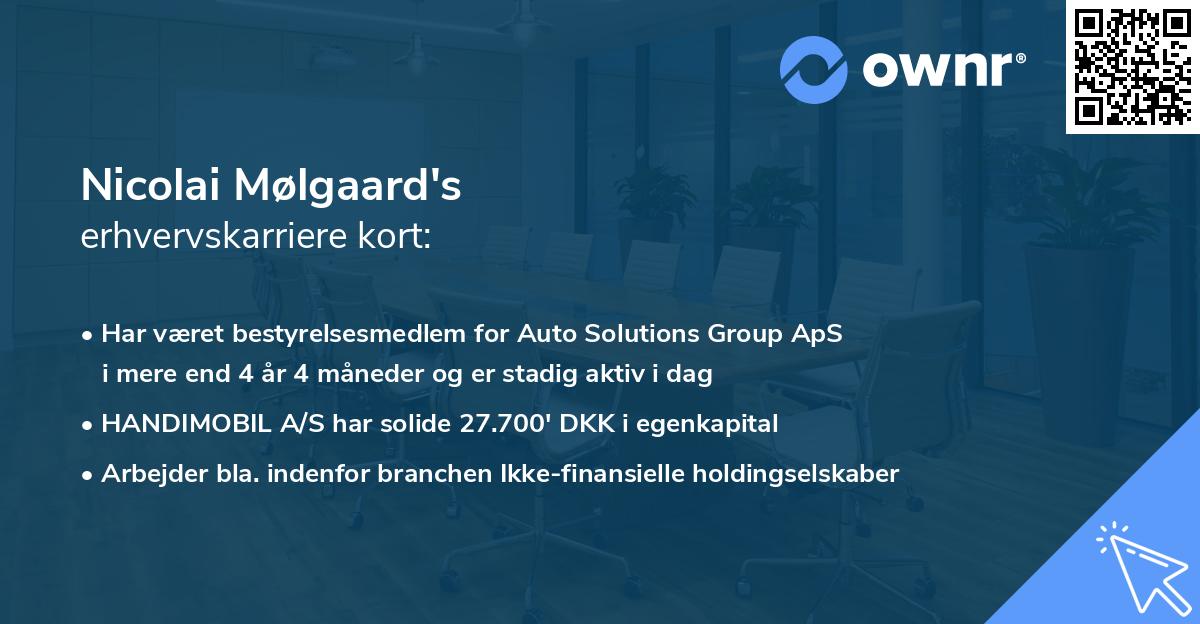 ownr®

Nicolai Mølgaard's
erhvervskarriere kort:

• Har været bestyrelsesmedlem for Auto Solutions Group ApS i mere end 4 år 4 måneder og er stadig aktiv i dag
• HANDIMOBIL A/S har solide 27.700' DKK i egenkapital
• Arbejder bla. indenfor branchen Ikke-finansielle holdingselskaber